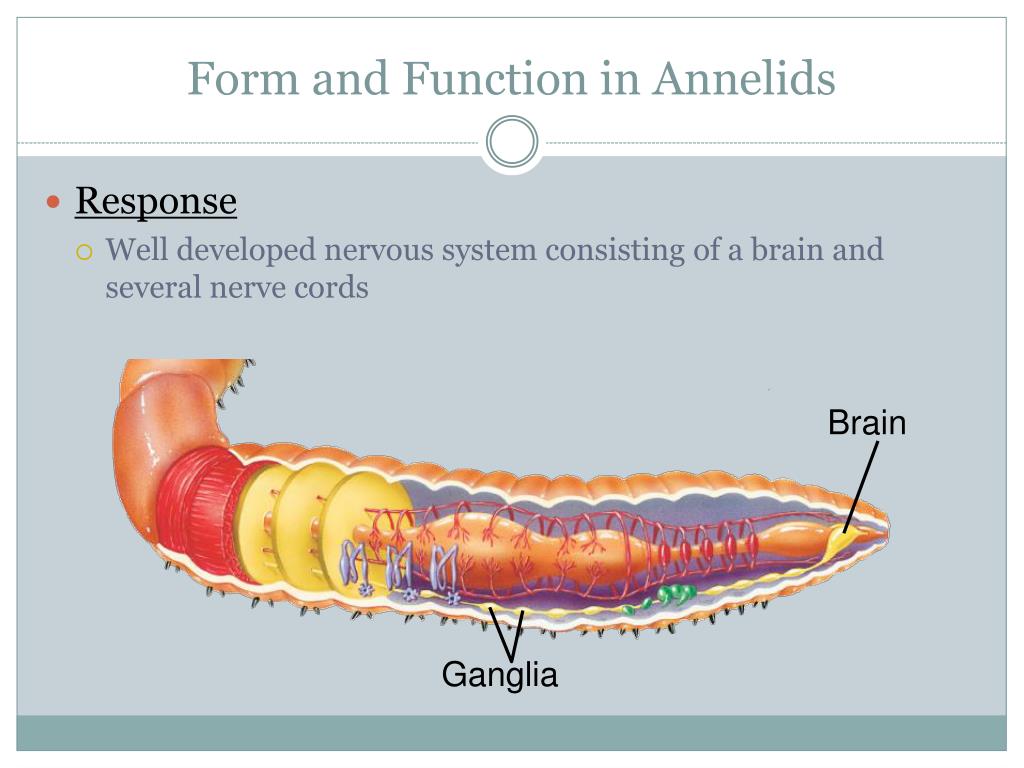 Form and Function in Annelids

Response

Well developed nervous system consisting of a brain and several nerve cords

Brain

Ganglia